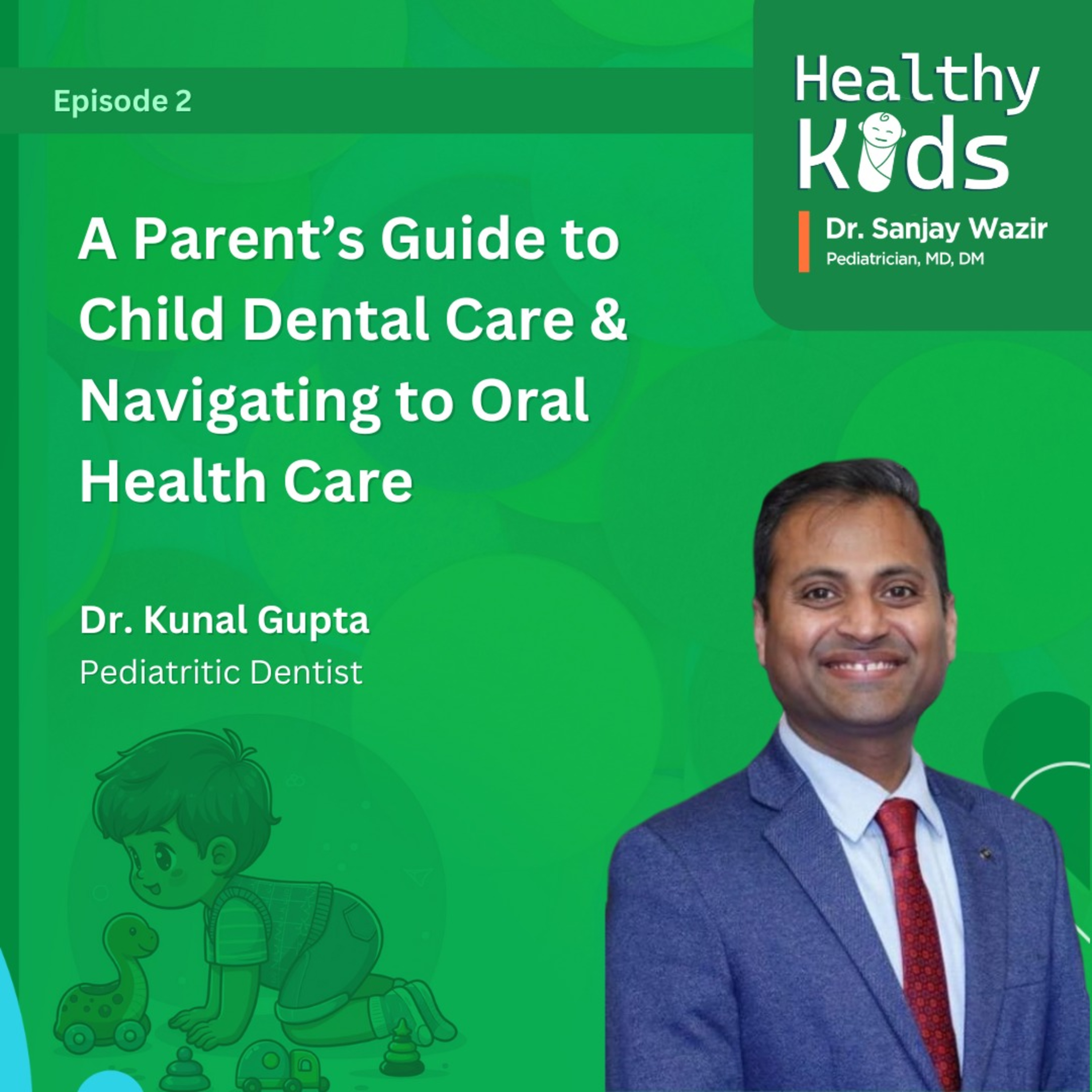 Episode 2

Healthy Kids

Dr. Sanjay Wazir
Pediatrician, MD, DM

A Parent's Guide to Child Dental Care & Navigating to Oral Health Care

Dr. Kunal Gupta
Pediatritic Dentist